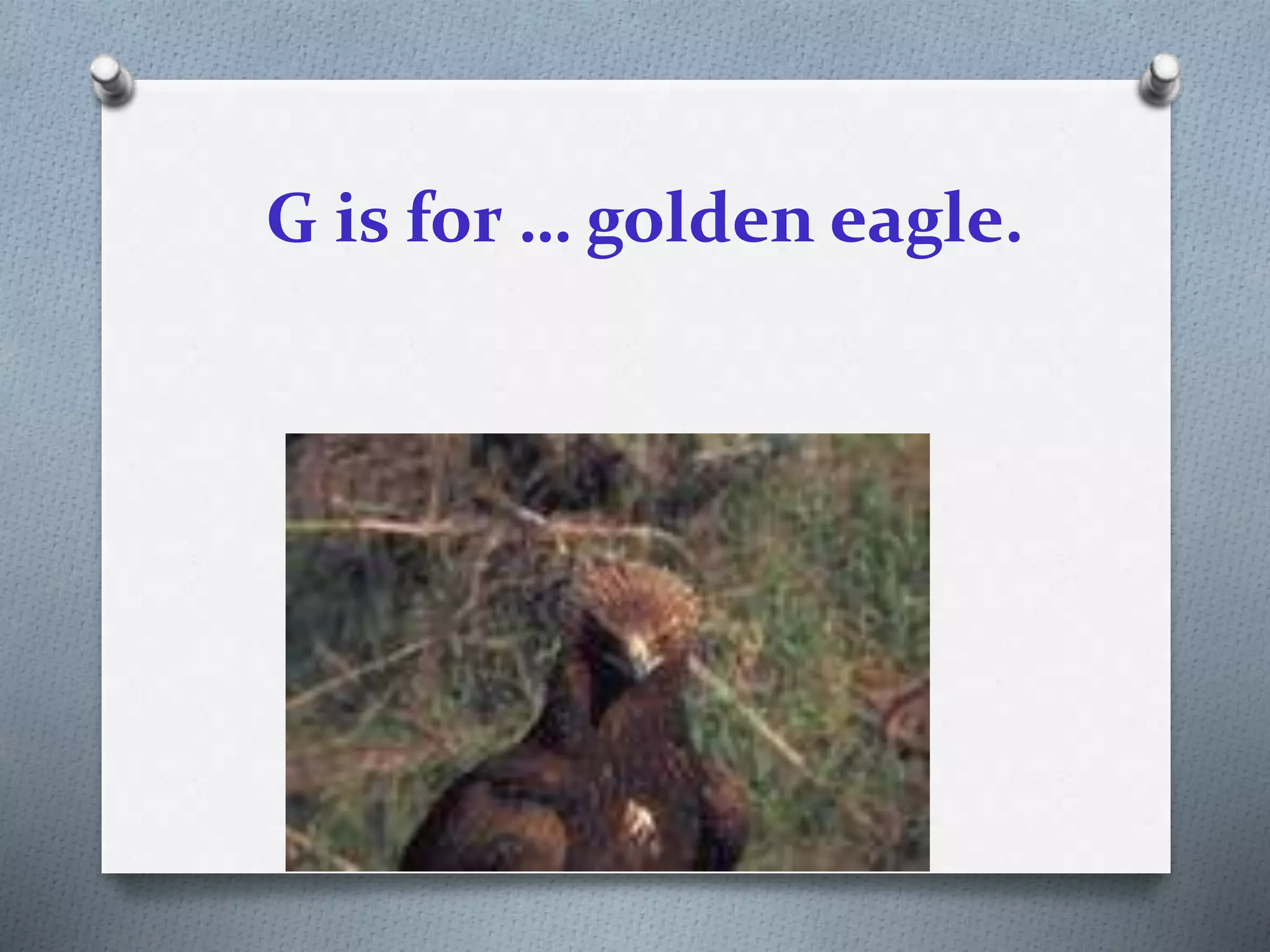 G is for … golden eagle.